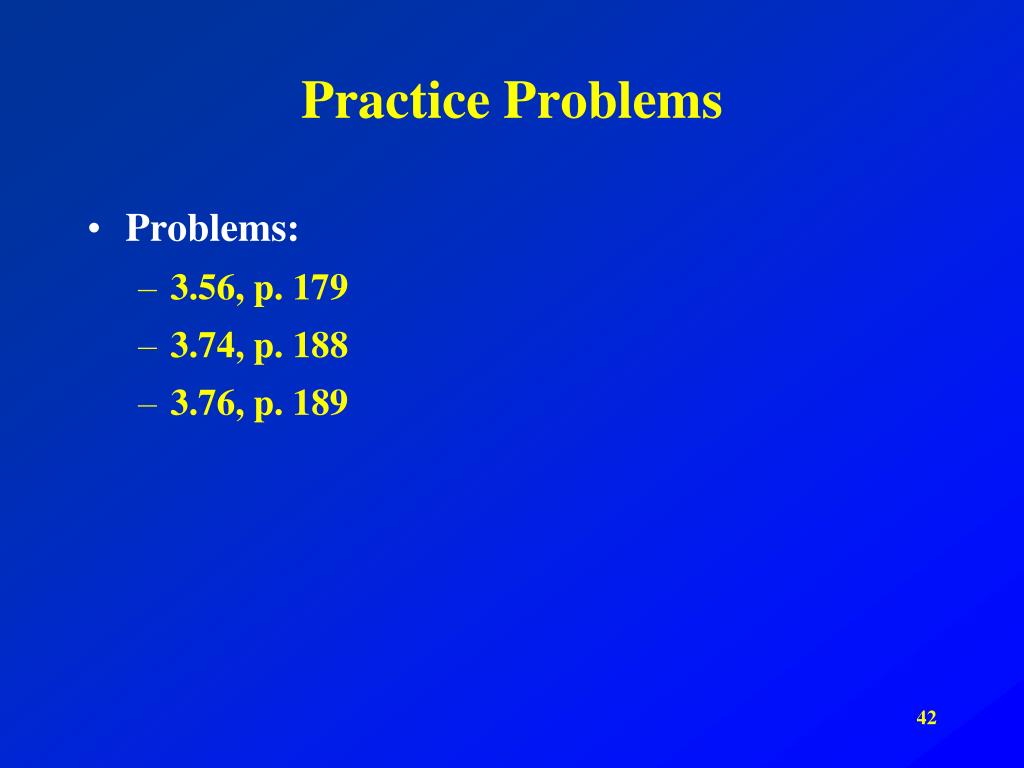 Practice Problems

• Problems:
  – 3.56, p. 179
  – 3.74, p. 188
  – 3.76, p. 189

42